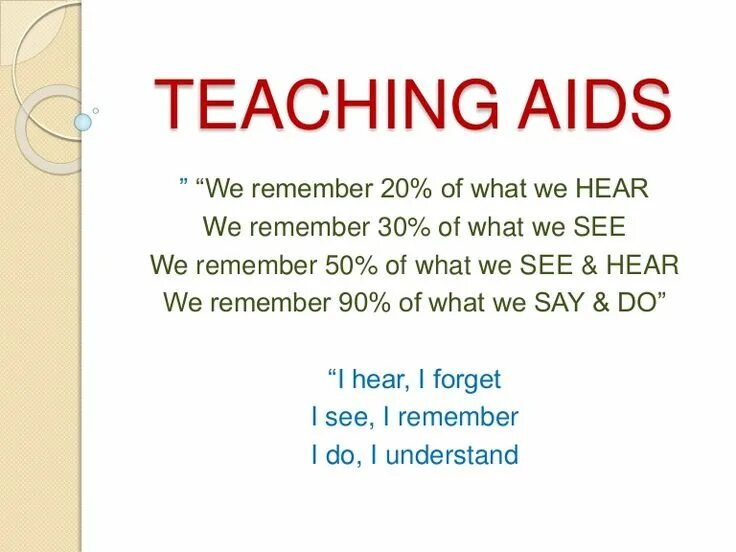 TEACHING AIDS

” “We remember 20% of what we HEAR
We remember 30% of what we SEE
We remember 50% of what we SEE & HEAR
We remember 90% of what we SAY & DO”

“I hear, I forget
I see, I remember
I do, I understand